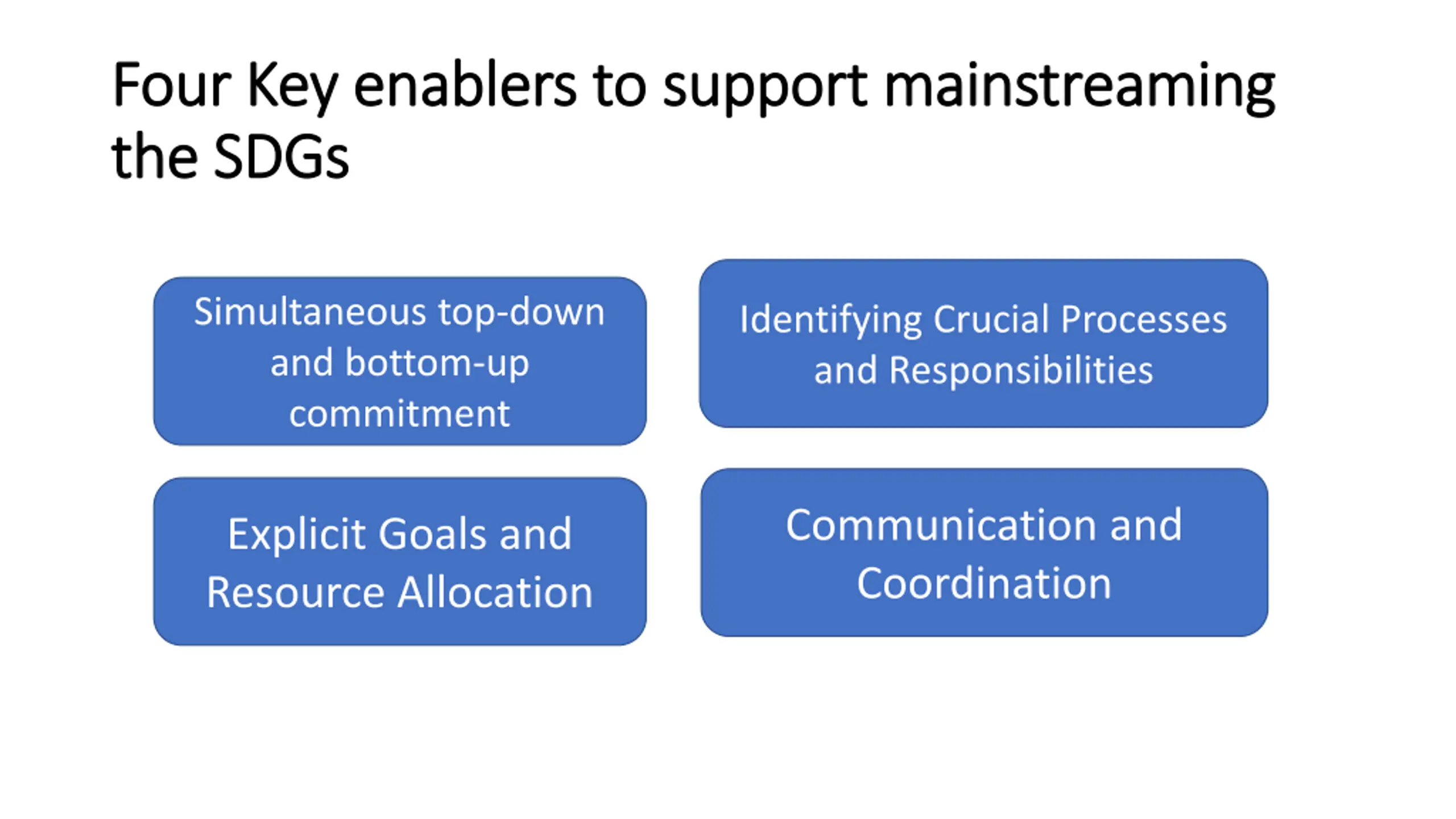 Four Key enablers to support mainstreaming the SDGs

Simultaneous top-down and bottom-up commitment

Identifying Crucial Processes and Responsibilities

Explicit Goals and Resource Allocation

Communication and Coordination